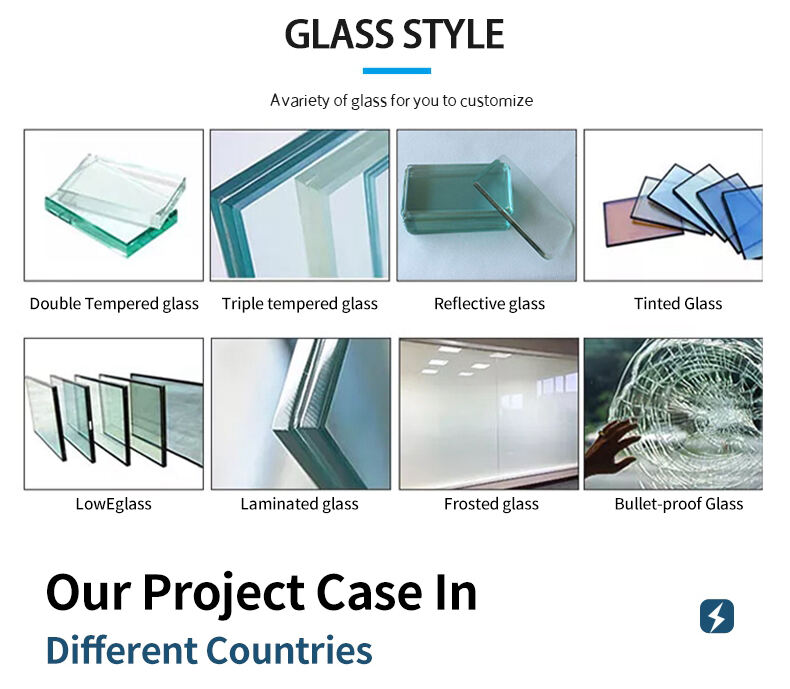 GLASS STYLE

Avariety of glass for you to customize

Double Tempered glass

Triple tempered glass

Reflective glass

Tinted Glass

LowEglass

Laminated glass

Frosted glass

Bullet-proof Glass

Our Project Case In

Different Countries